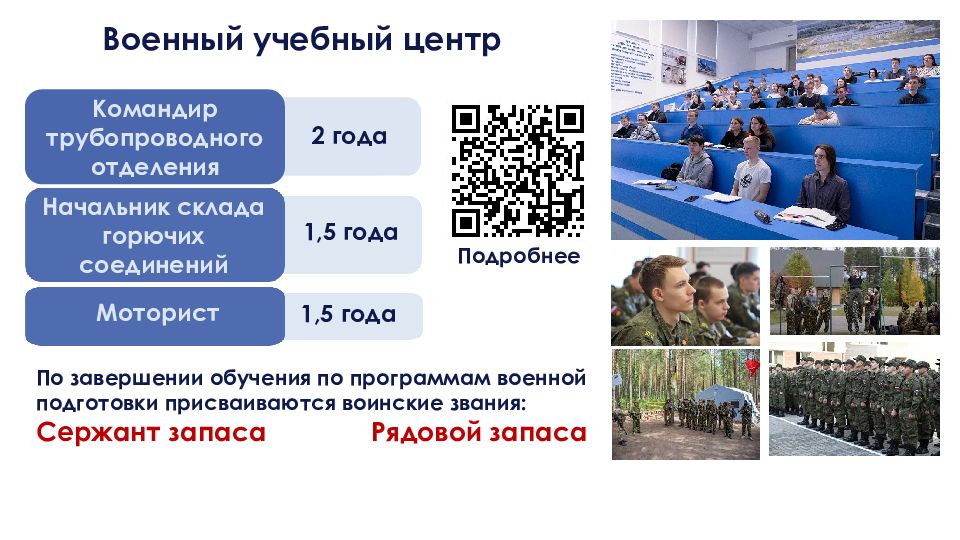 Военный учебный центр

| Командир трубопроводного отделения | 2 года |
|---|---|
| Начальник склада горючих соединений | 1,5 года |
| Моторист | 1,5 года |

Подробнее

По завершении обучения по программам военной подготовки присваиваются воинские звания:

Сержант запаса Рядовой запаса